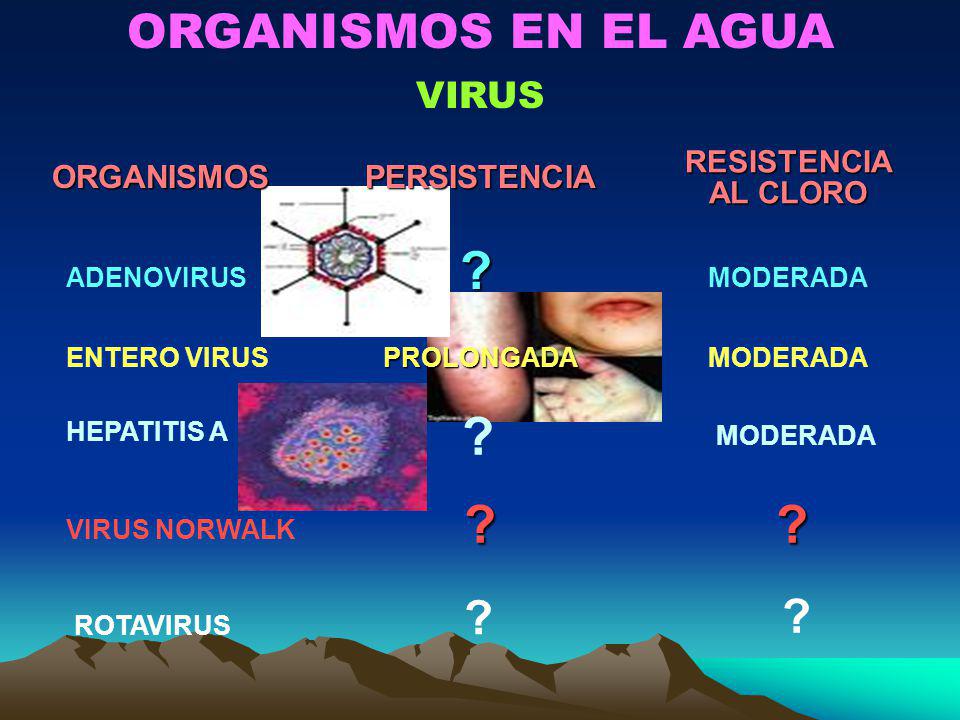 ORGANISMOS EN EL AGUA

VIRUS

| ORGANISMOS | PERSISTENCIA | RESISTENCIA AL CLORO |
|---|---|---|
| ADENOVIRUS | ? | MODERADA |
| ENTERO VIRUS | PROLONGADA | MODERADA |
| HEPATITIS A | ? | MODERADA |
| VIRUS NORWALK | ? | ? |
| ROTAVIRUS | ? | ? |